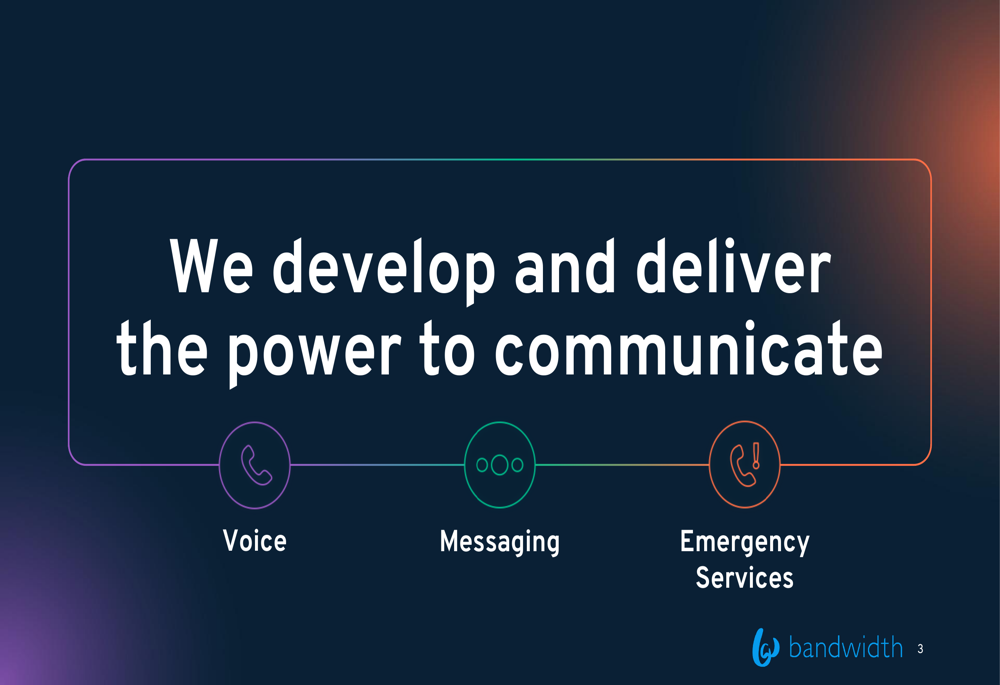 We develop and deliver the power to communicate

Voice

Messaging

Emergency Services

bandwidth

3